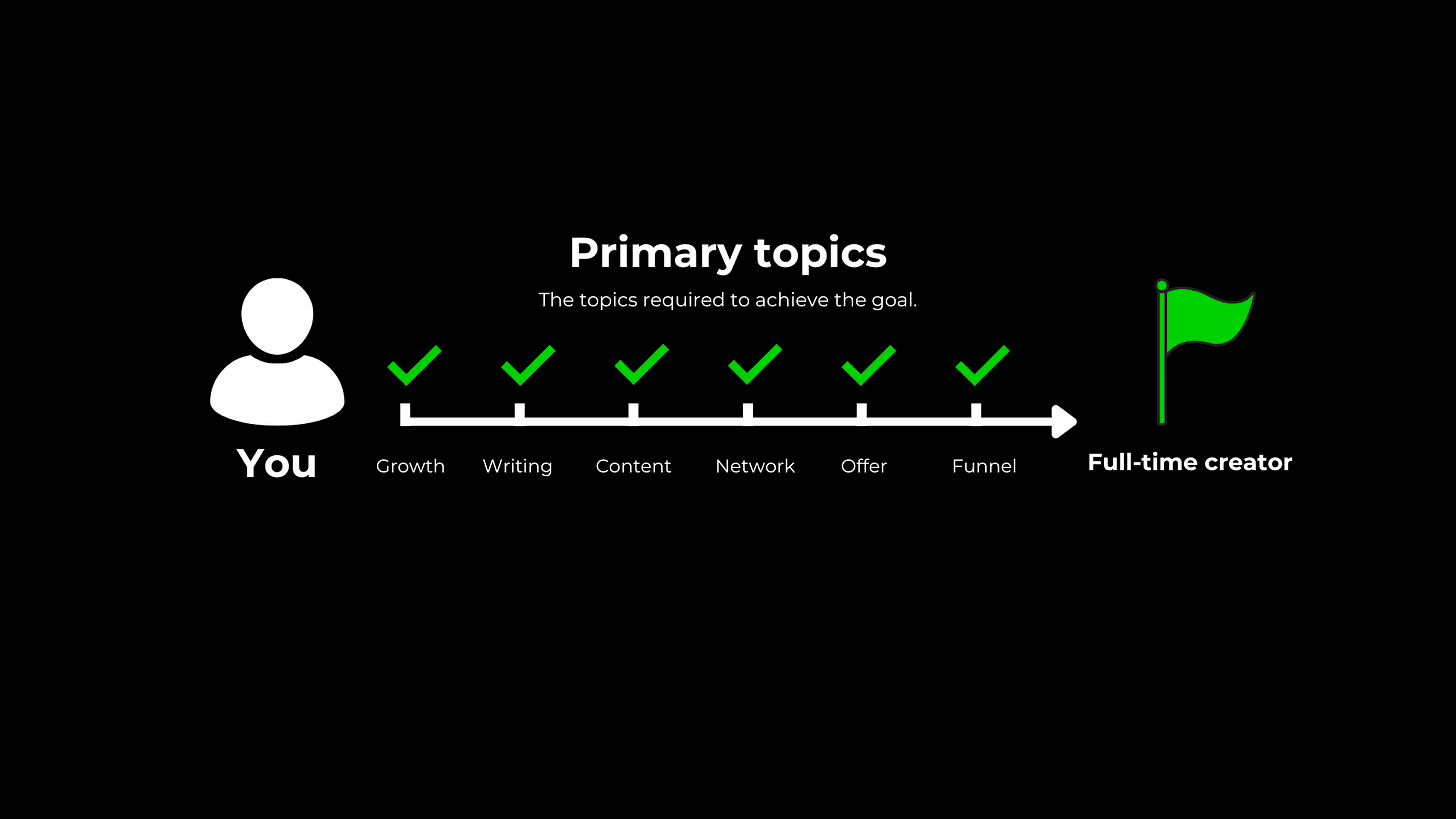 Primary topics

The topics required to achieve the goal.

You

Growth Writing Content Network Offer Funnel

Full-time creator